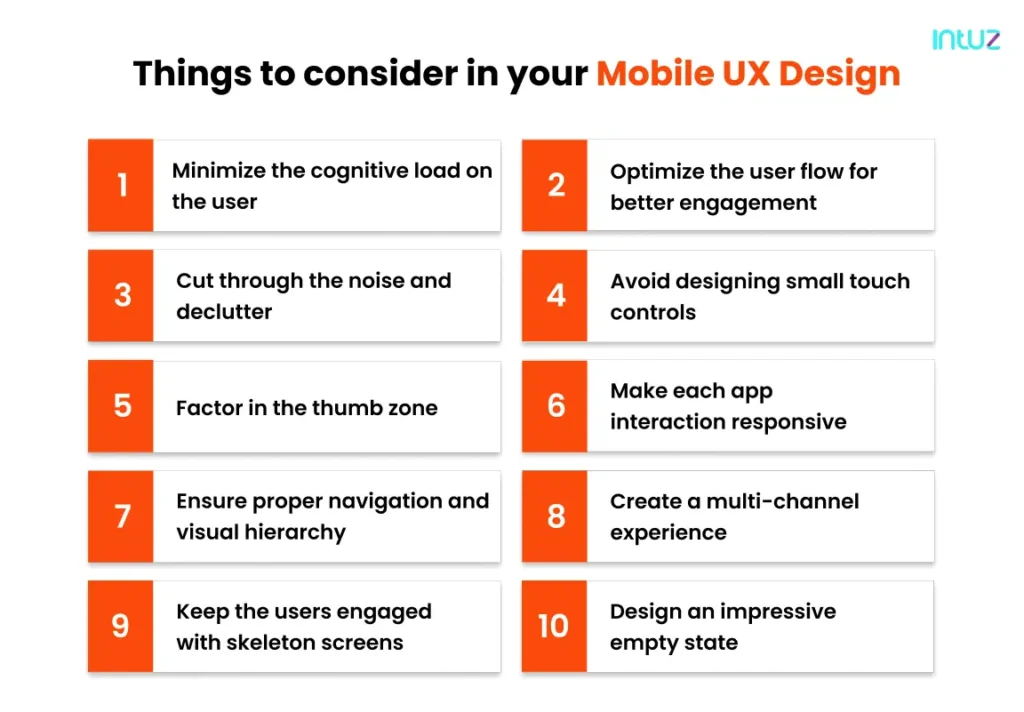 intuz

Things to consider in your Mobile UX Design

1 Minimize the cognitive load on the user

2 Optimize the user flow for better engagement

3 Cut through the noise and declutter

4 Avoid designing small touch controls

5 Factor in the thumb zone

6 Make each app interaction responsive

7 Ensure proper navigation and visual hierarchy

8 Create a multi-channel experience

9 Keep the users engaged with skeleton screens

10 Design an impressive empty state